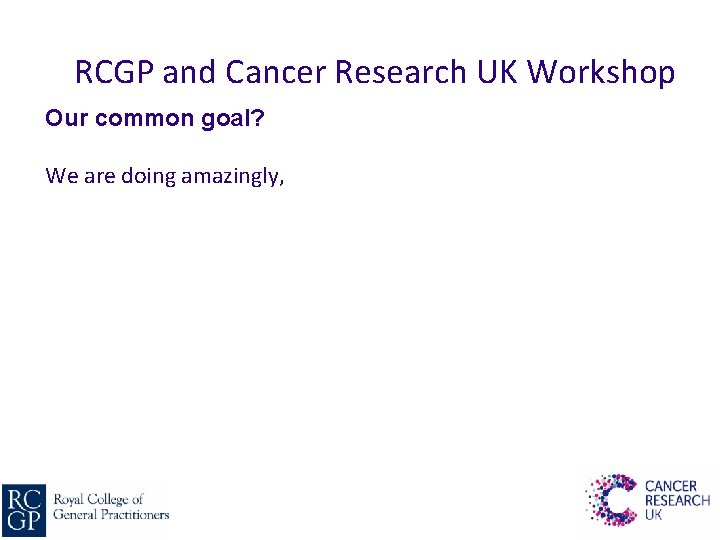 RCGP and Cancer Research UK Workshop

Our common goal?

We are doing amazingly,

RC GP Royal College of General Practitioners

CANCER RESEARCH UK